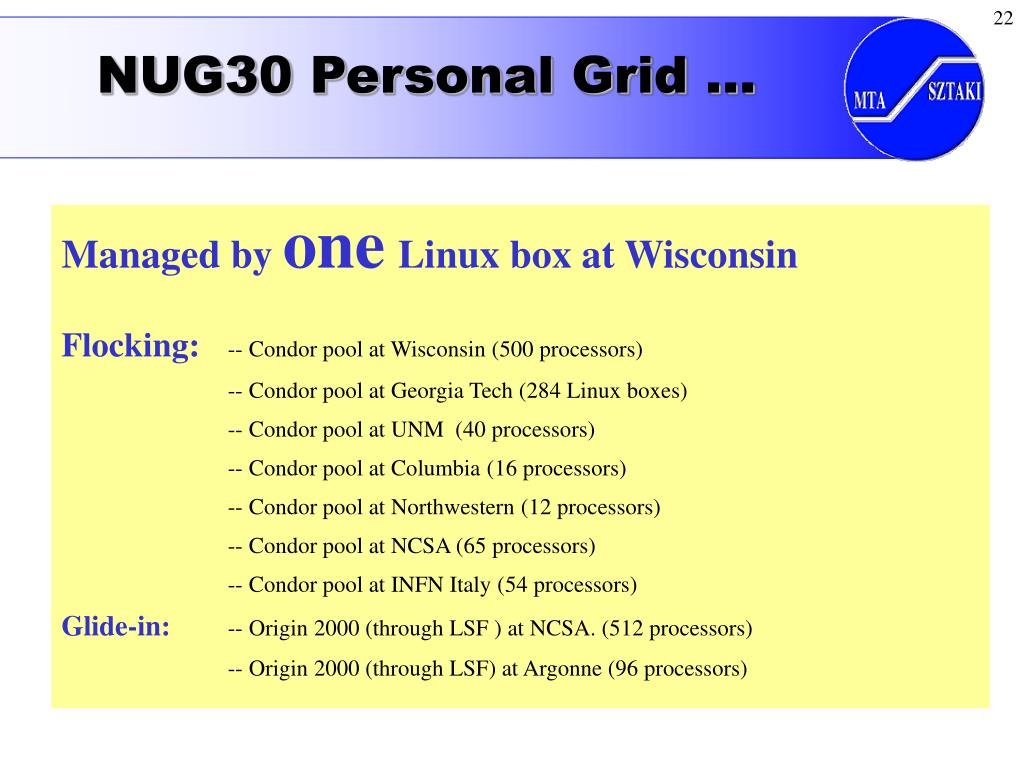 22

NUG30 Personal Grid …

MTA SZTAKI

Managed by one Linux box at Wisconsin

Flocking: -- Condor pool at Wisconsin (500 processors)
-- Condor pool at Georgia Tech (284 Linux boxes)
-- Condor pool at UNM (40 processors)
-- Condor pool at Columbia (16 processors)
-- Condor pool at Northwestern (12 processors)
-- Condor pool at NCSA (65 processors)
-- Condor pool at INFN Italy (54 processors)

Glide-in: -- Origin 2000 (through LSF ) at NCSA. (512 processors)
-- Origin 2000 (through LSF) at Argonne (96 processors)